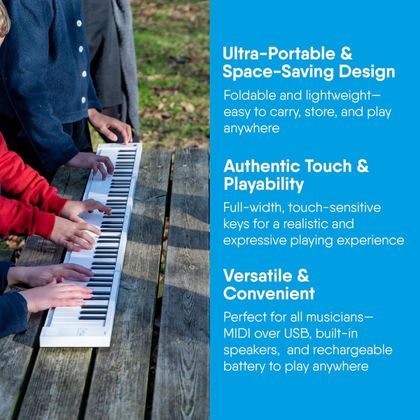 Ultra-Portable & Space-Saving Design

Foldable and lightweight—easy to carry, store, and play anywhere

Authentic Touch & Playability

Full-width, touch-sensitive keys for a realistic and expressive playing experience

Versatile & Convenient

Perfect for all musicians—MIDI over USB, built-in speakers, and rechargeable battery to play anywhere